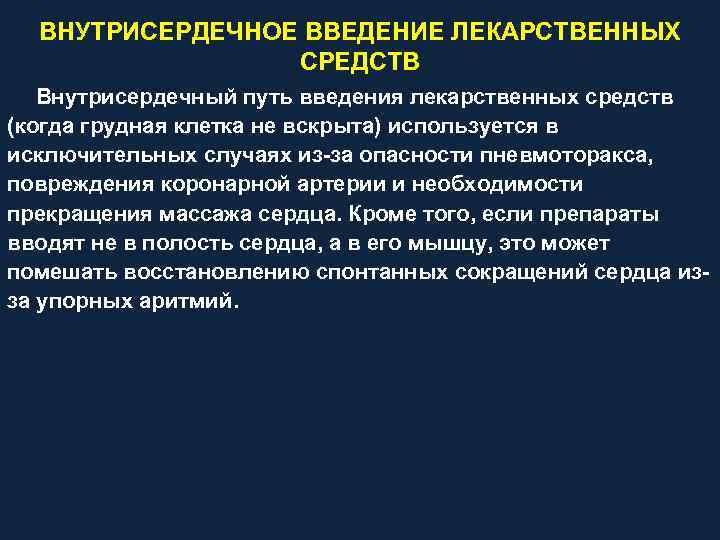 ВНУТРИСЕРДЕЧНОЕ ВВЕДЕНИЕ ЛЕКАРСТВЕННЫХ СРЕДСТВ

Внутрисердечный путь введения лекарственных средств (когда грудная клетка не вскрыта) используется в исключительных случаях из-за опасности пневмоторакса, повреждения коронарной артерии и необходимости прекращения массажа сердца. Кроме того, если препараты вводят не в полость сердца, а в его мышцу, это может помешать восстановлению спонтанных сокращений сердца из-за упорных аритмий.